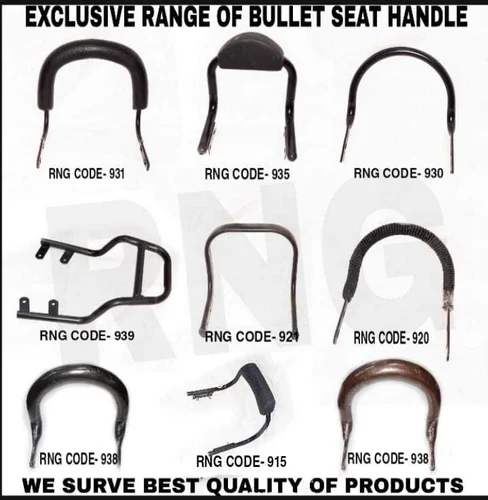 EXCLUSIVE RANGE OF BULLET SEAT HANDLE

RNG CODE- 931

RNG CODE- 935

RNG CODE- 930

RNG

RNG CODE- 939

RNG CODE- 921

RNG CODE- 920

RNG CODE- 938

RNG CODE- 915

RNG CODE- 938

WE SURVE BEST QUALITY OF PRODUCTS